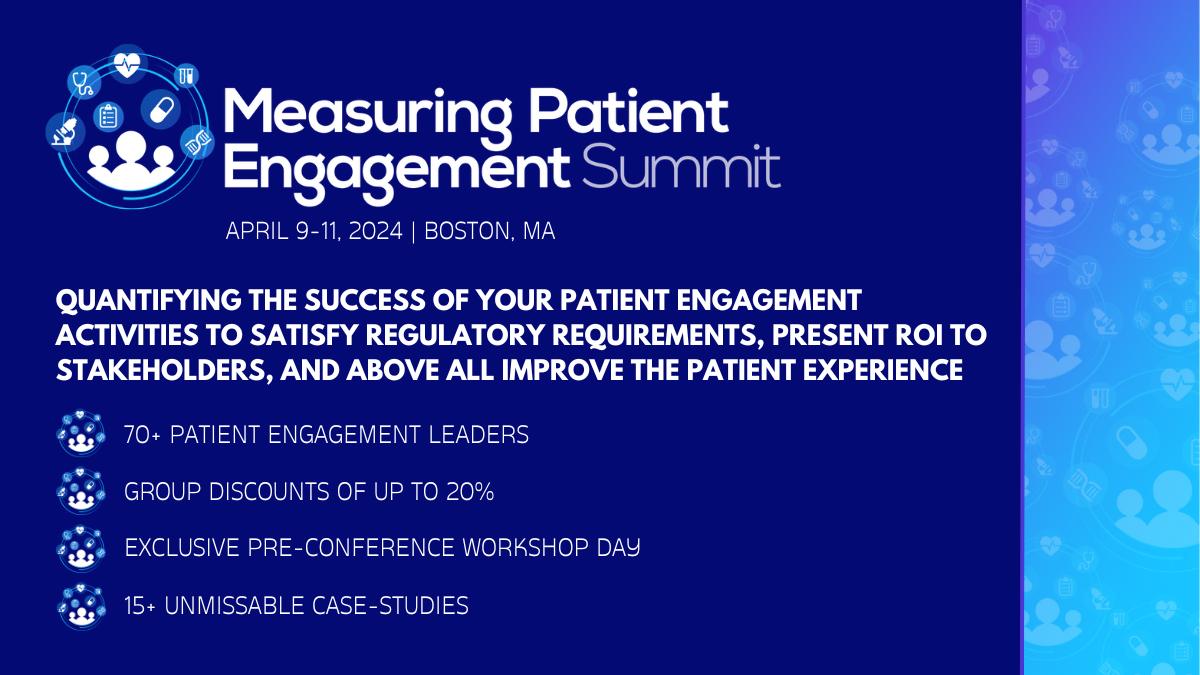 Measuring Patient Engagement Summit

APRIL 9-11, 2024 | BOSTON, MA

QUANTIFYING THE SUCCESS OF YOUR PATIENT ENGAGEMENT ACTIVITIES TO SATISFY REGULATORY REQUIREMENTS, PRESENT ROI TO STAKEHOLDERS, AND ABOVE ALL IMPROVE THE PATIENT EXPERIENCE

70+ PATIENT ENGAGEMENT LEADERS

GROUP DISCOUNTS OF UP TO 20%

EXCLUSIVE PRE-CONFERENCE WORKSHOP DAY

15+ UNMISSABLE CASE-STUDIES